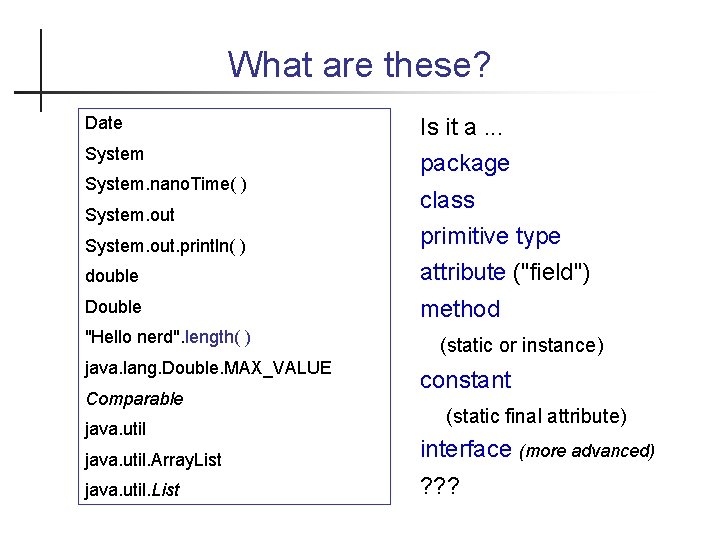 What are these?

Date
System
System.nanoTime( )
System.out
System.out.println( )
double
Double
"Hello nerd".length( )
java.lang.Double.MAX_VALUE
Comparable
java.util
java.util.ArrayList
java.util.List

Is it a ...
package
class
primitive type
attribute ("field")
method
(static or instance)
constant
(static final attribute)
interface (more advanced)
???